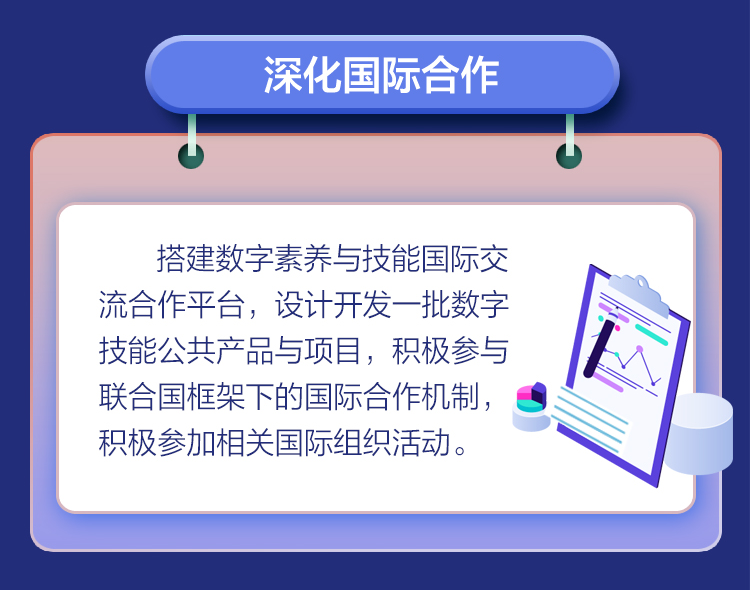 深化国际合作

搭建数字素养与技能国际交流合作平台，设计开发一批数字技能公共产品与项目，积极参与联合国框架下的国际合作机制，积极参加相关国际组织活动。